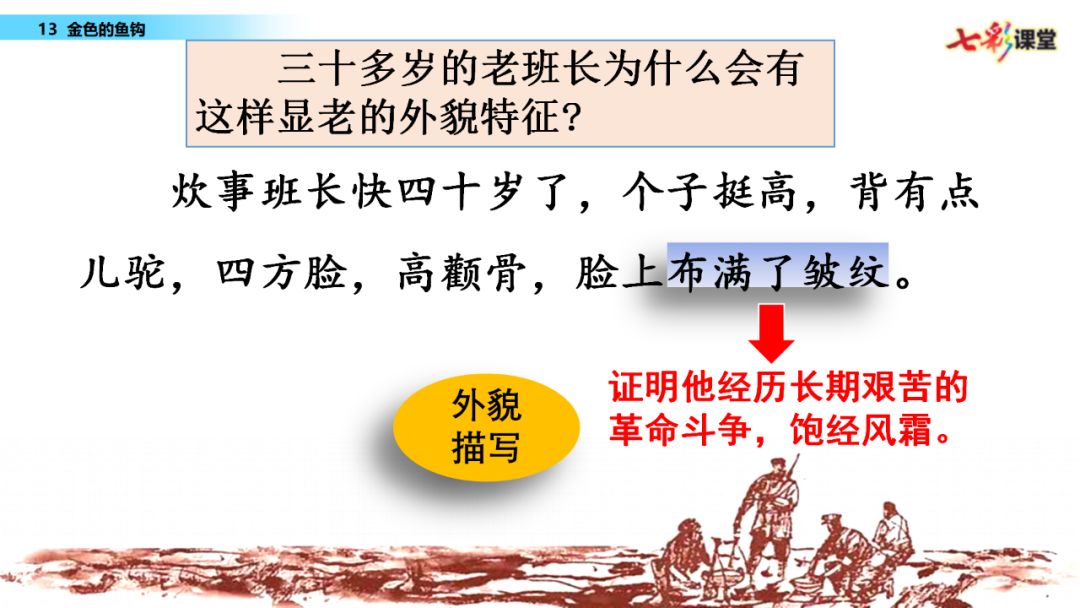 13 金色的鱼钩

七彩课堂

三十多岁的老班长为什么会有这样显老的外貌特征?

炊事班长快四十岁了，个子挺高，背有点儿驼，四方脸，高颧骨，脸上布满了皱纹。

外貌描写

证明他经历长期艰苦的革命斗争，饱经风霜。